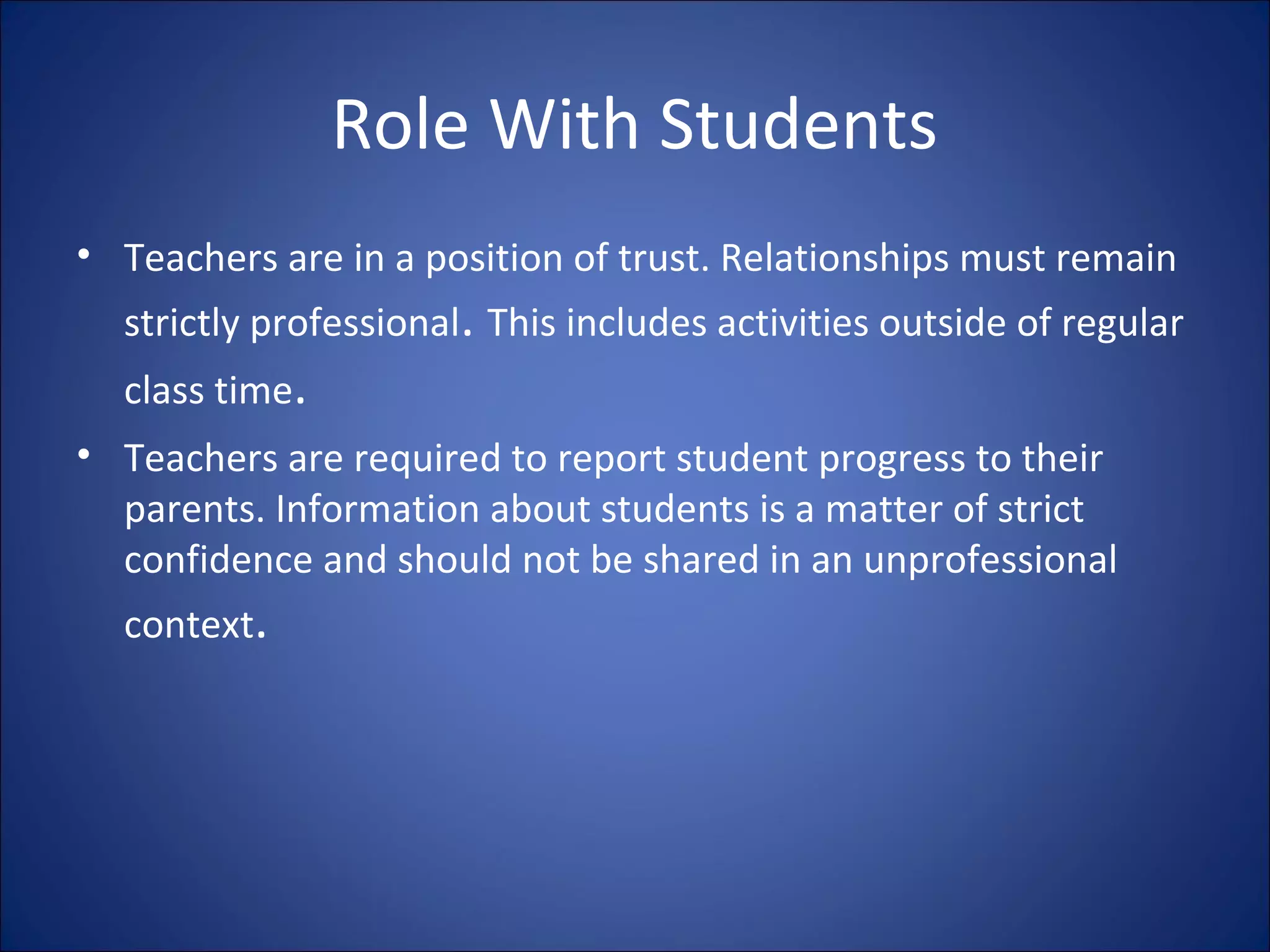 Role With Students

• Teachers are in a position of trust. Relationships must remain strictly professional. This includes activities outside of regular class time.

• Teachers are required to report student progress to their parents. Information about students is a matter of strict confidence and should not be shared in an unprofessional context.